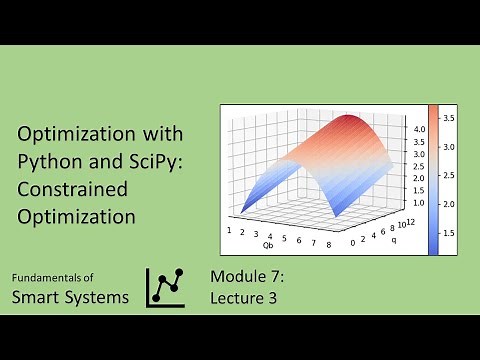 Optimization with Python and SciPy: Constrained Optimization

4.0
3.5
3.0
2.5
2.0
1.5
1.0

1 2 3 4 5 6 7 8
Qb

0 2 4 6 8 10 12
q

3.5
3.0
2.5
2.0
1.5

Fundamentals of
Smart Systems

Module 7:
Lecture 3